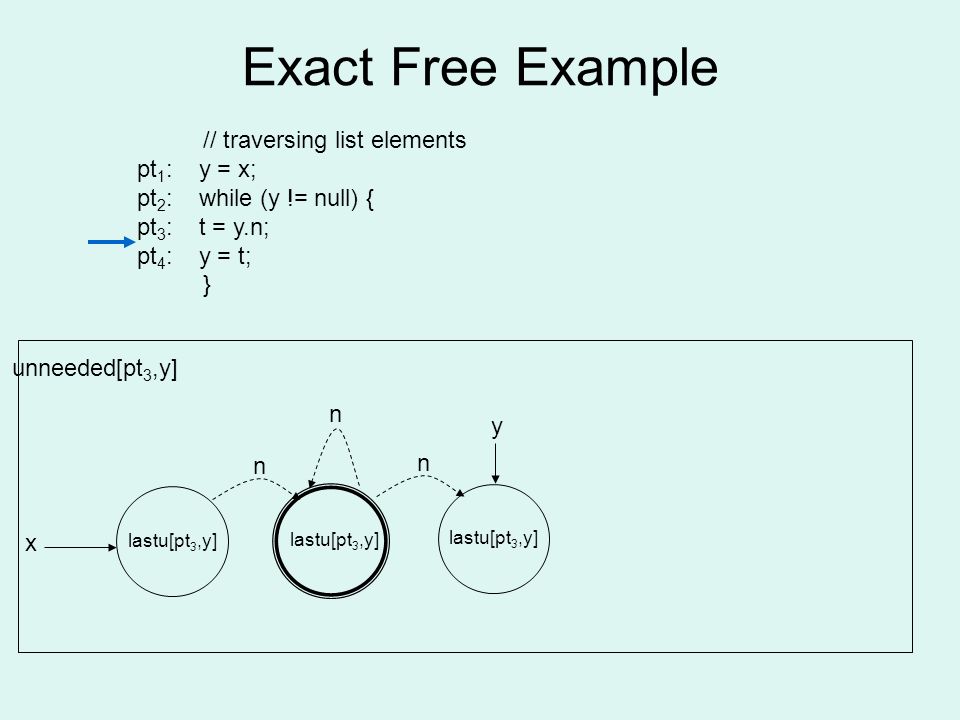 Exact Free Example

// traversing list elements
pt$_1$: y = x;
pt$_2$: while (y != null) {
pt$_3$: t = y.n;
pt$_4$: y = t;
}

unneeded[pt$_3$,y]

n
y
n
n
x
lastu[pt$_3$,y]
lastu[pt$_3$,y]
lastu[pt$_3$,y]